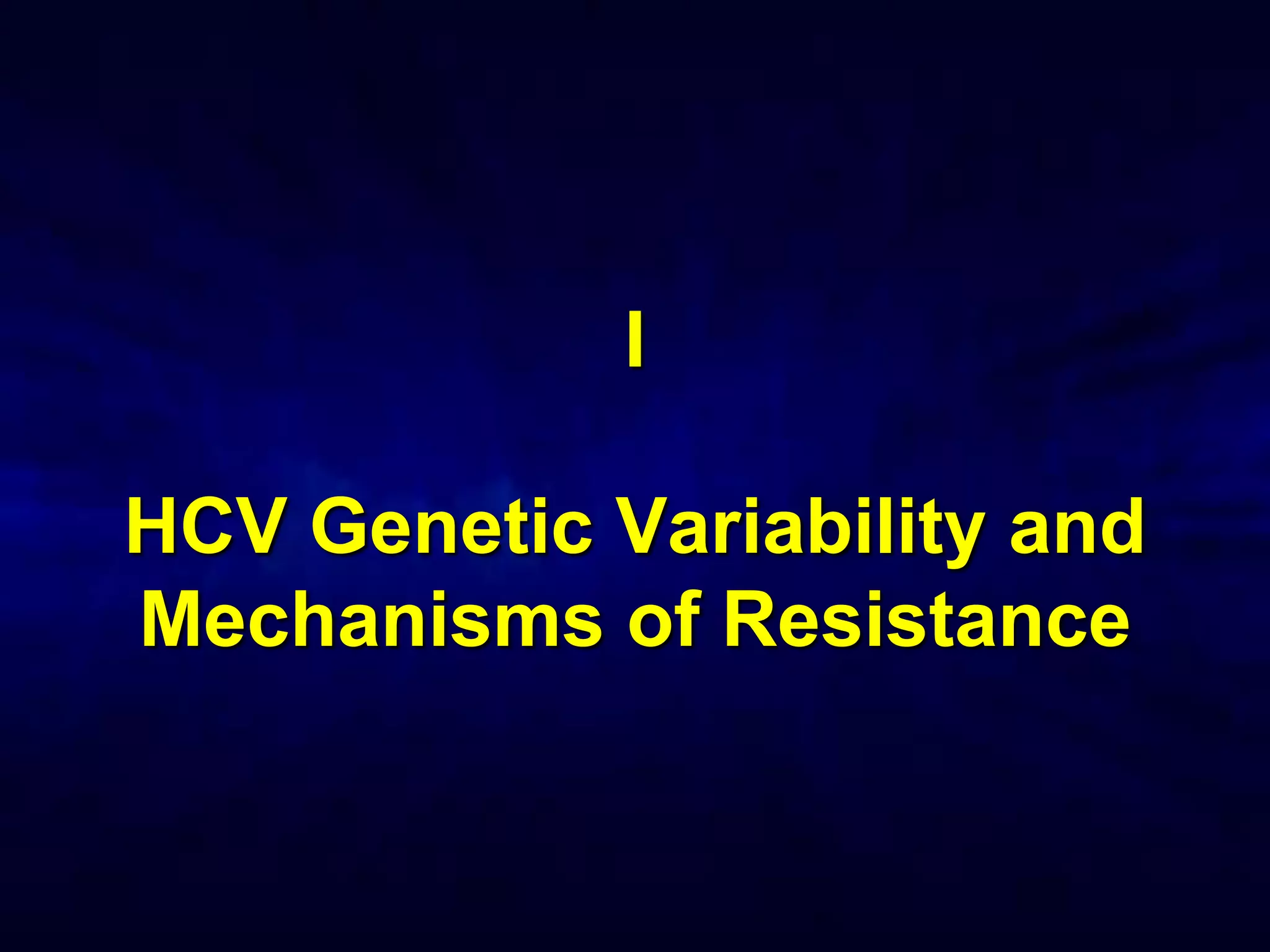 I

HCV Genetic Variability and Mechanisms of Resistance